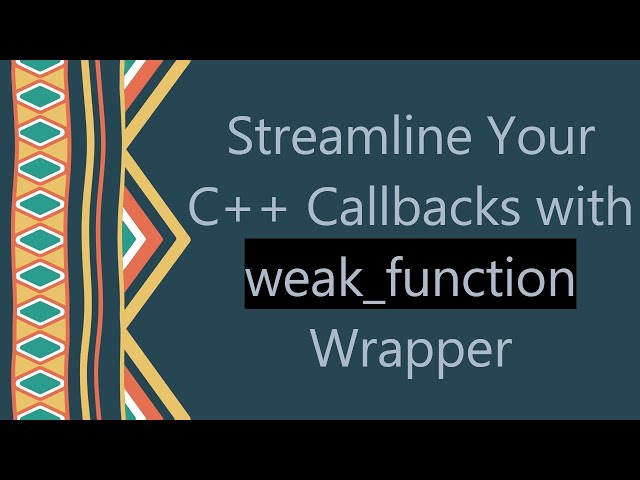 Streamline Your C++ Callbacks with weak_function Wrapper